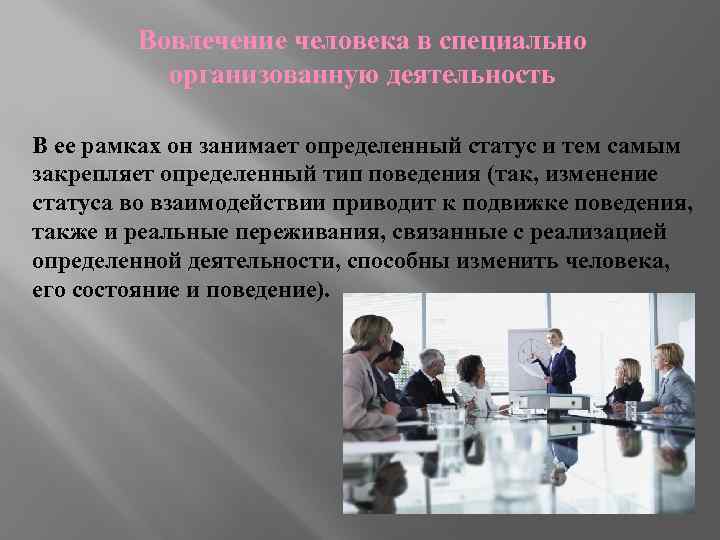 Вовлечение человека в специально организованную деятельность

В ее рамках он занимает определенный статус и тем самым закрепляет определенный тип поведения (так, изменение статуса во взаимодействии приводит к подвижке поведения, также и реальные переживания, связанные с реализацией определенной деятельности, способны изменить человека, его состояние и поведение).